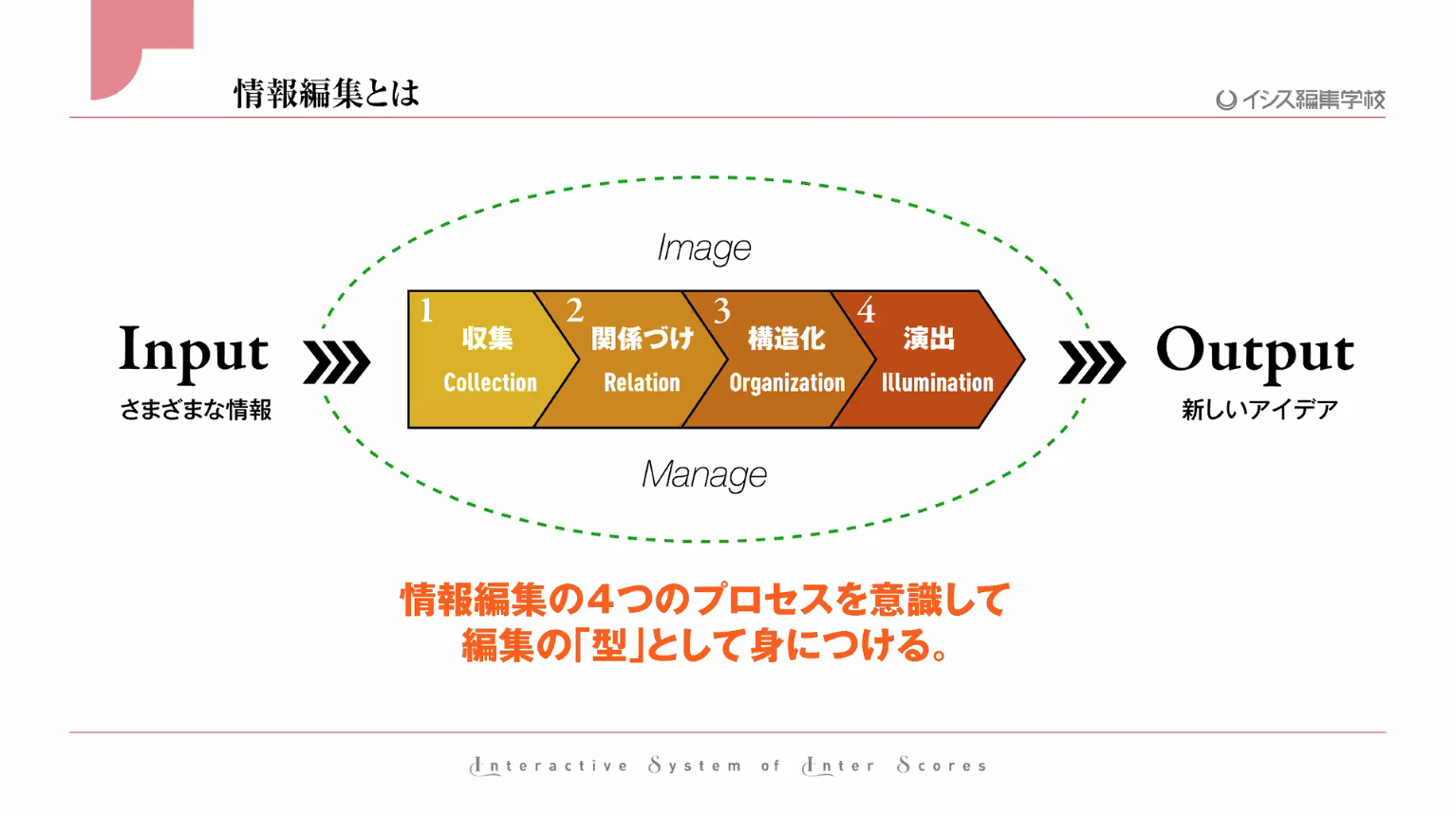 情報編集とは

イシス編集学校

Image

Input
さまざまな情報

1 収集 Collection

2 関係づけ Relation

3 構造化 Organization

4 演出 Illumination

Output
新しいアイデア

Manage

情報編集の4つのプロセスを意識して
編集の「型」として身につける。

Interactive System of Inter Scores